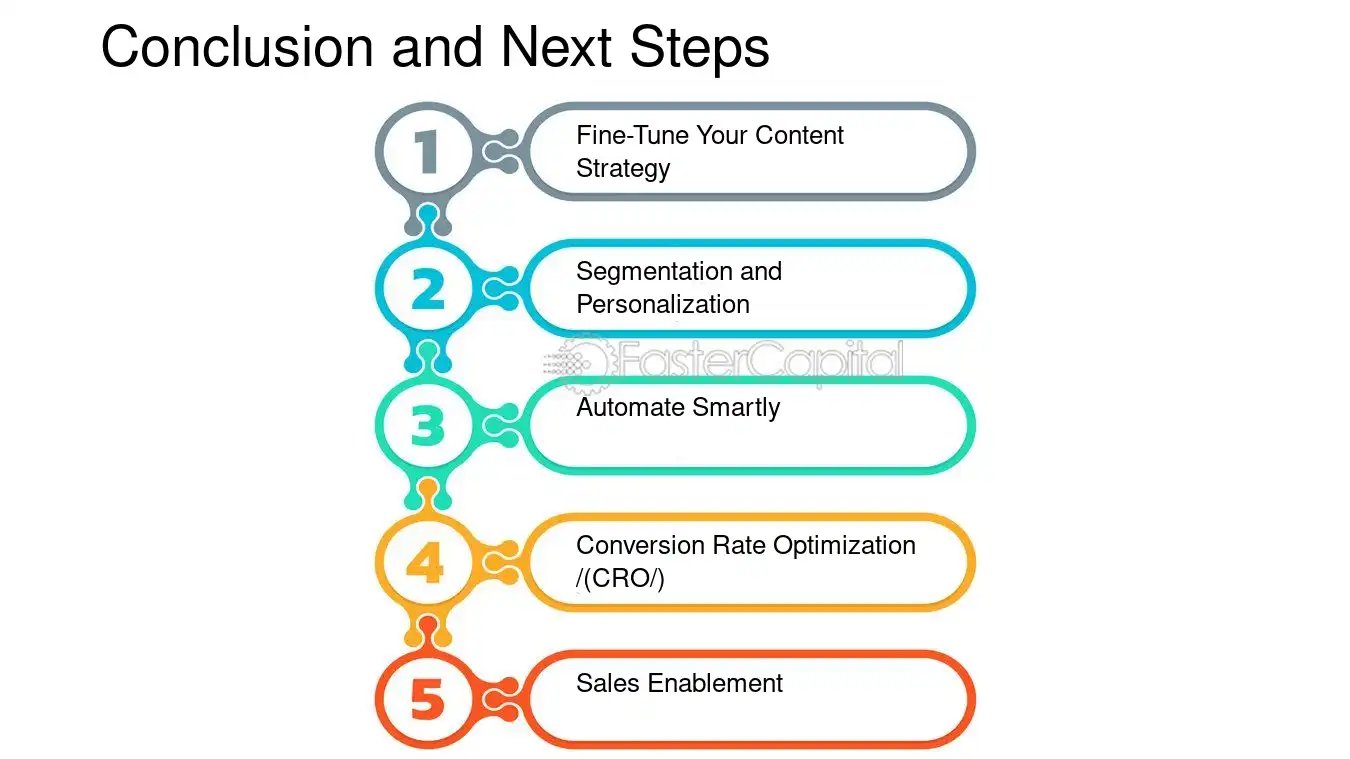 Conclusion and Next Steps

1

Fine-Tune Your Content Strategy

2

Segmentation and Personalization

3

Automate Smartly

4

Conversion Rate Optimization /(CRO/)

5

Sales Enablement

FasterCapital